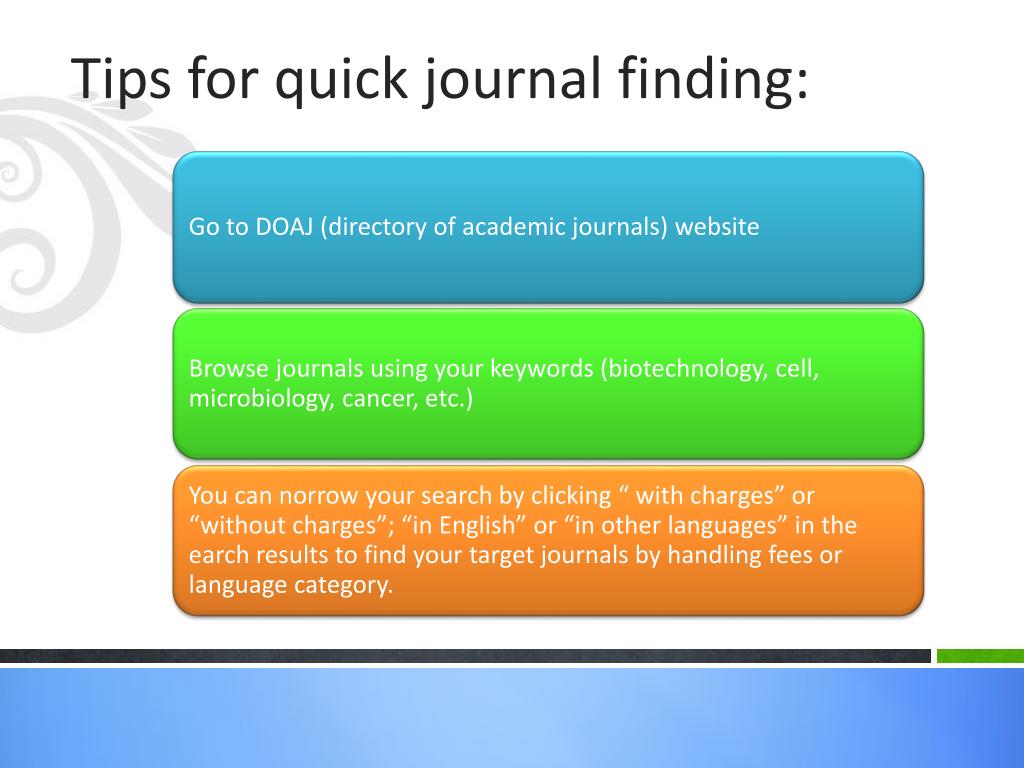 Tips for quick journal finding:

Go to DOAJ (directory of academic journals) website

Browse journals using your keywords (biotechnology, cell, microbiology, cancer, etc.)

You can norrow your search by clicking “ with charges” or “without charges”; “in English” or “in other languages” in the earch results to find your target journals by handling fees or language category.